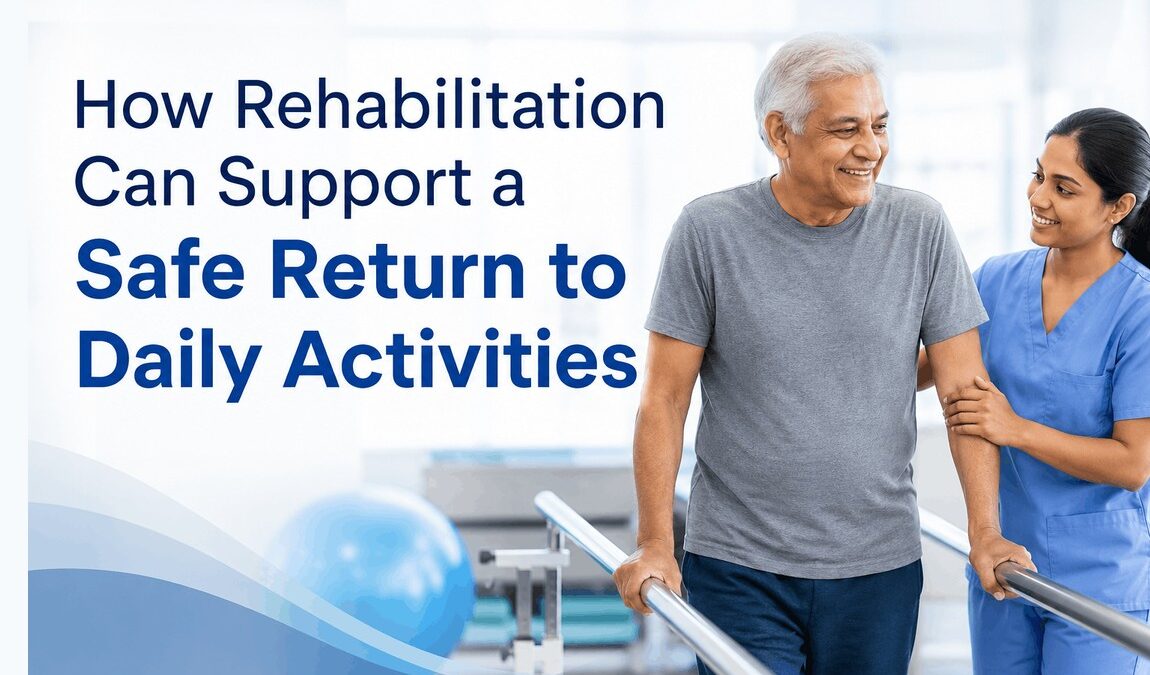 How Rehabilitation Can Support a Safe Return to Daily Activities